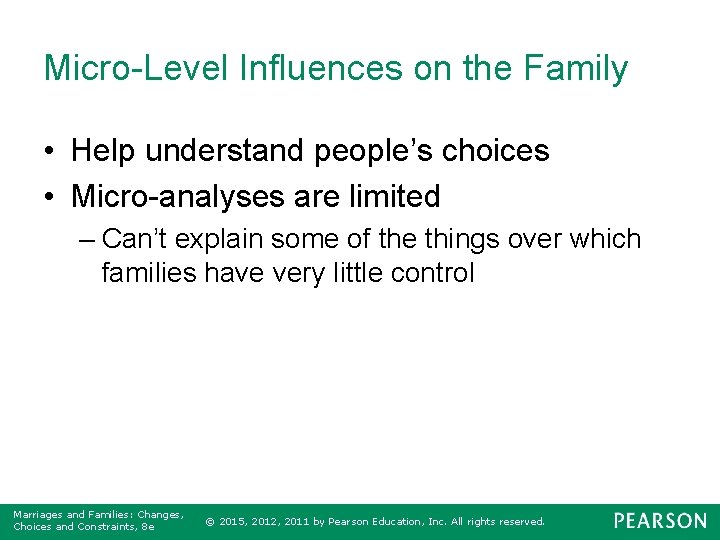 Micro-Level Influences on the Family

• Help understand people's choices
• Micro-analyses are limited
– Can't explain some of the things over which families have very little control

Marriages and Families: Changes, Choices and Constraints, 8e

© 2015, 2012, 2011 by Pearson Education, Inc. All rights reserved.

PEARSON